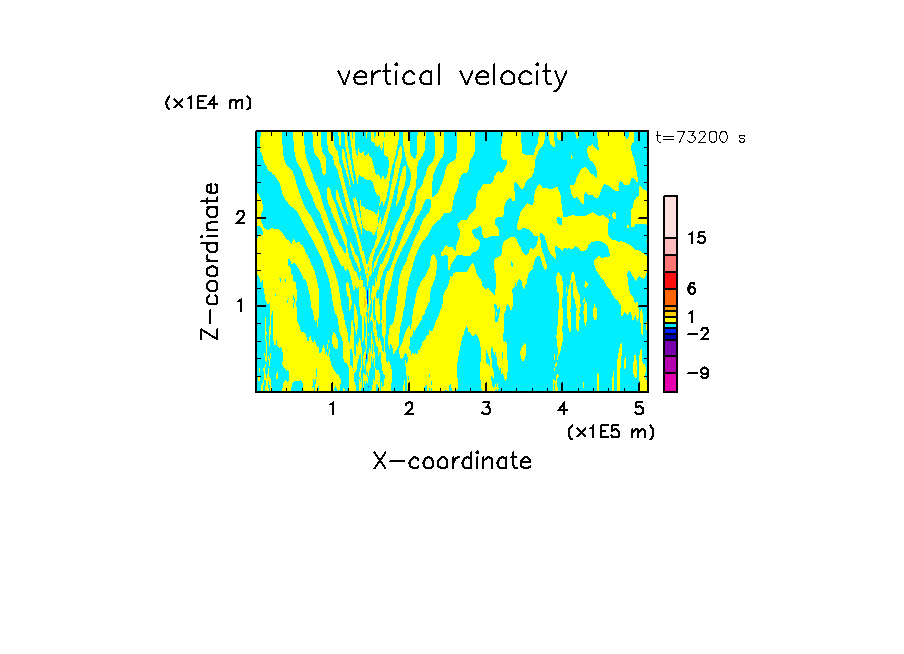 vertical velocity

(x1E4 m)

t=73200 s

Z-coordinate

2

1

15

6

1

−2

−9

1 2 3 4 5

(x1E5 m)

X-coordinate